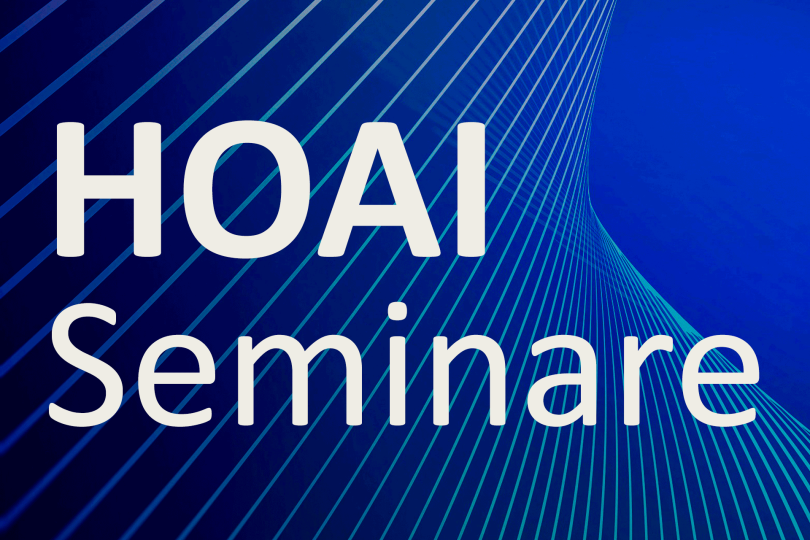 HOAI
Seminare